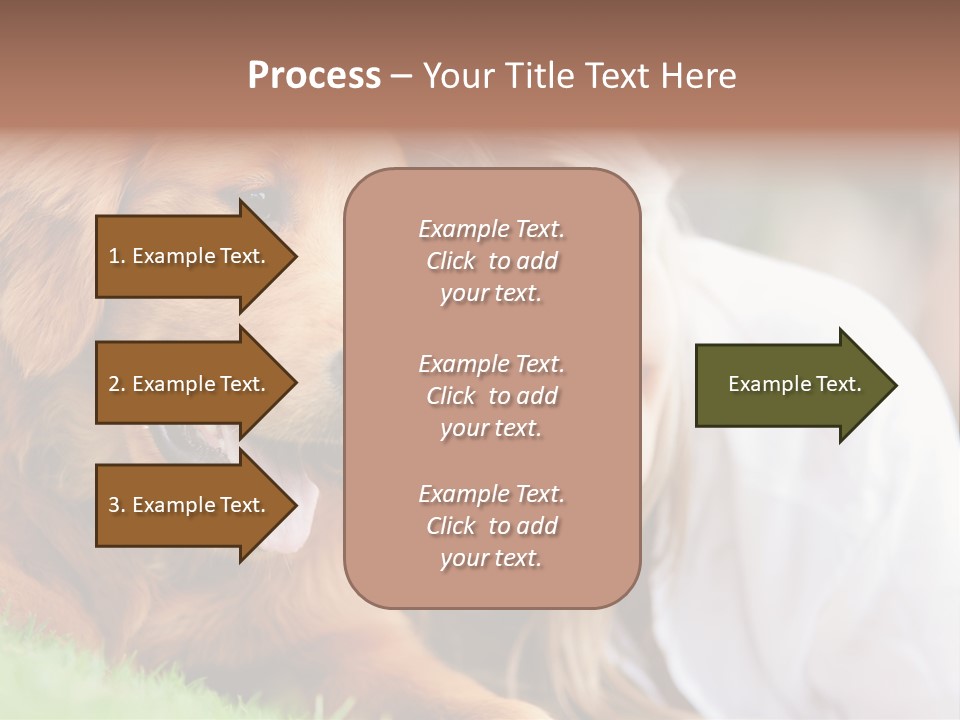 Process – Your Title Text Here

1. Example Text.

2. Example Text.

3. Example Text.

Example Text. Click to add your text.

Example Text. Click to add your text.

Example Text. Click to add your text.

Example Text.